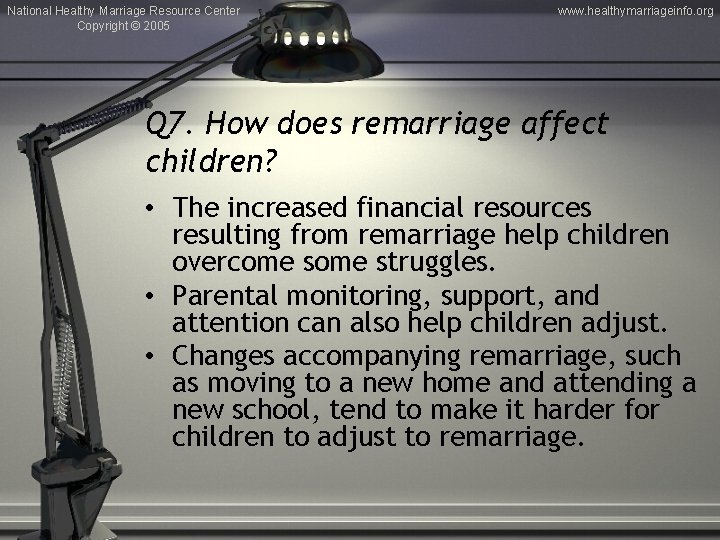 National Healthy Marriage Resource Center
Copyright © 2005

www.healthymarriageinfo.org

Q7. How does remarriage affect children?

• The increased financial resources resulting from remarriage help children overcome some struggles.
• Parental monitoring, support, and attention can also help children adjust.
• Changes accompanying remarriage, such as moving to a new home and attending a new school, tend to make it harder for children to adjust to remarriage.